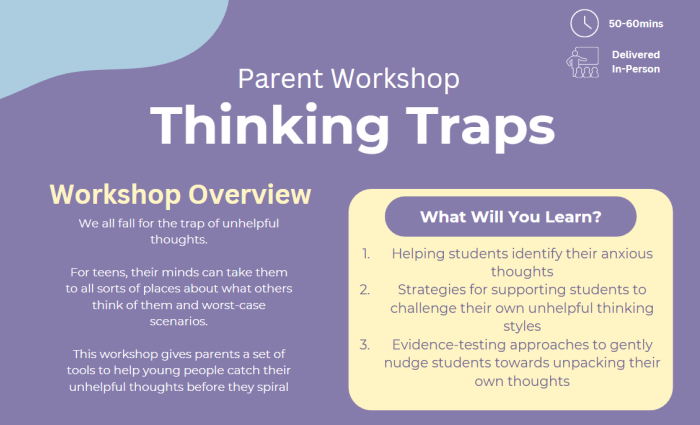 50-60mins

Delivered In-Person

Parent Workshop

Thinking Traps

Workshop Overview

We all fall for the trap of unhelpful thoughts.

For teens, their minds can take them to all sorts of places about what others think of them and worst-case scenarios.

This workshop gives parents a set of tools to help young people catch their unhelpful thoughts before they spiral

What Will You Learn?

1. Helping students identify their anxious thoughts
2. Strategies for supporting students to challenge their own unhelpful thinking styles
3. Evidence-testing approaches to gently nudge students towards unpacking their own thoughts